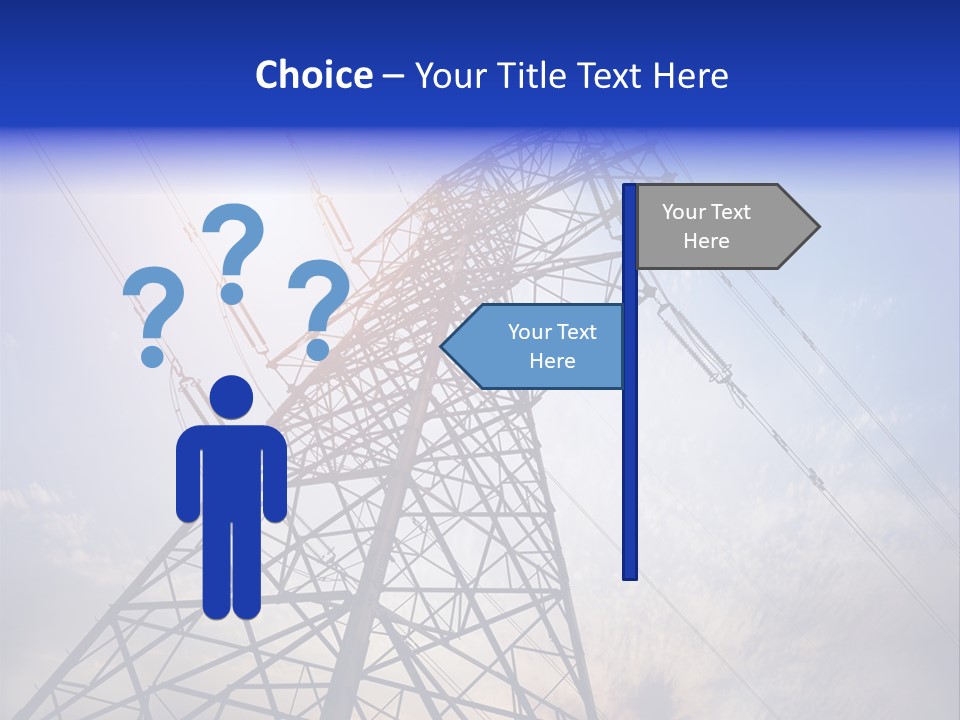 Choice – Your Title Text Here

? ? ?

Your Text Here

Your Text Here